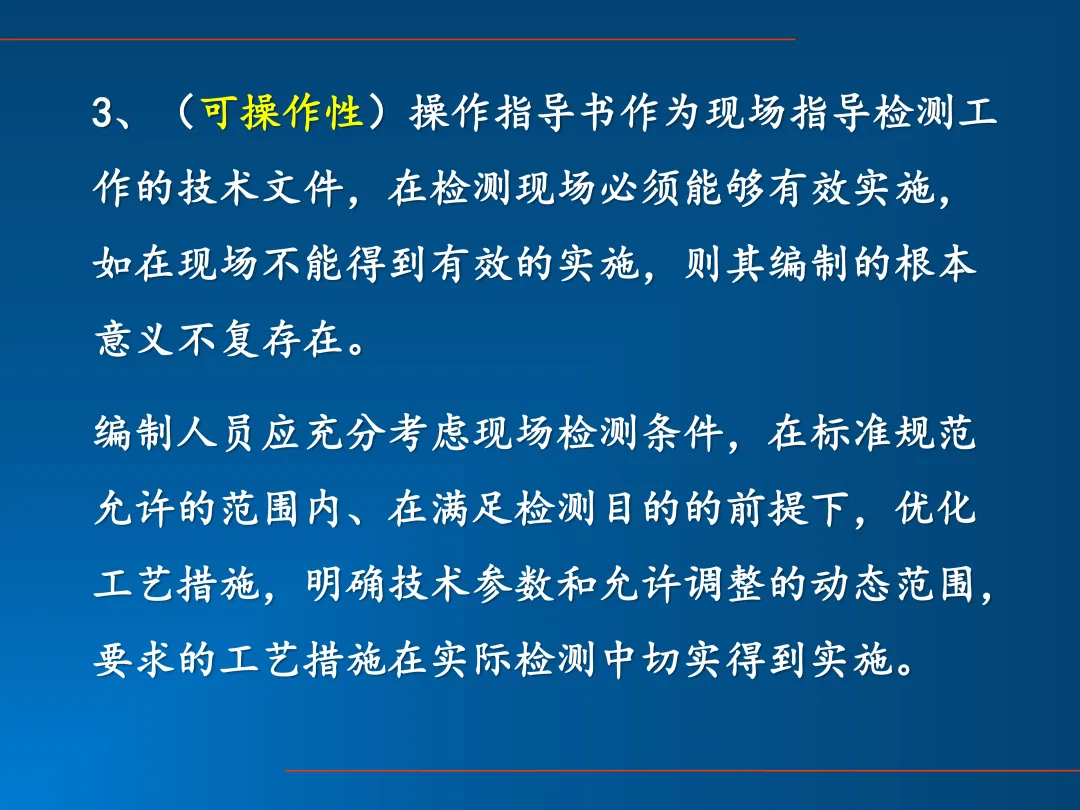 3、（可操作性）操作指导书作为现场指导检测工作的技术文件，在检测现场必须能够有效实施，如在现场不能得到有效的实施，则其编制的根本意义不复存在。

编制人员应充分考虑现场检测条件，在标准规范允许的范围内、在满足检测目的的前提下，优化工艺措施，明确技术参数和允许调整的动态范围，要求的工艺措施在实际检测中切实得到实施。